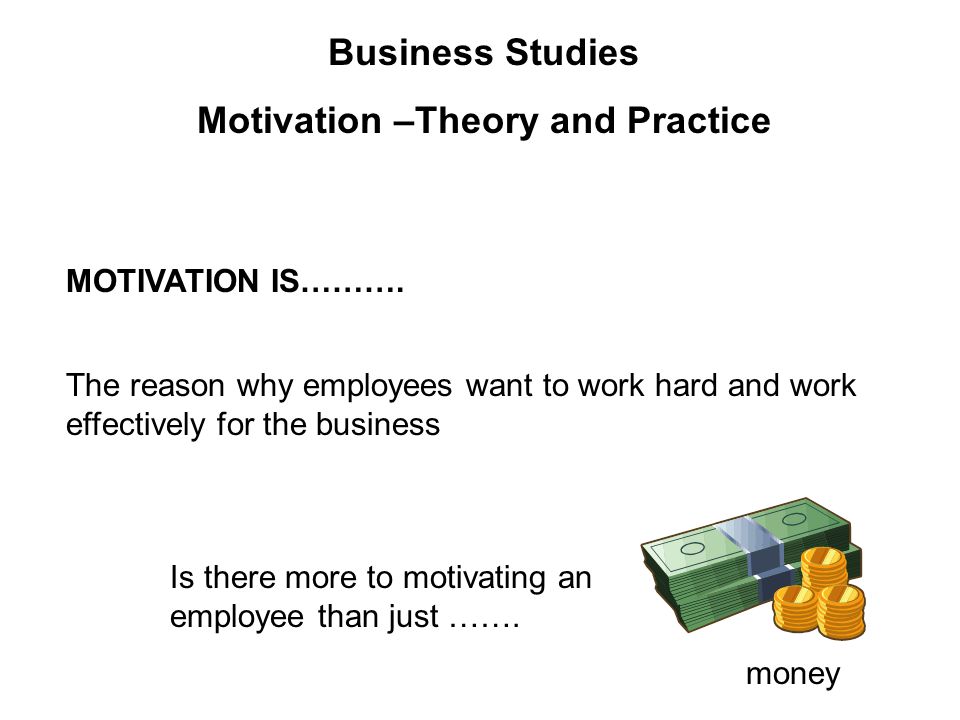 Business Studies

Motivation –Theory and Practice

MOTIVATION IS……….

The reason why employees want to work hard and work effectively for the business

Is there more to motivating an employee than just …….

money